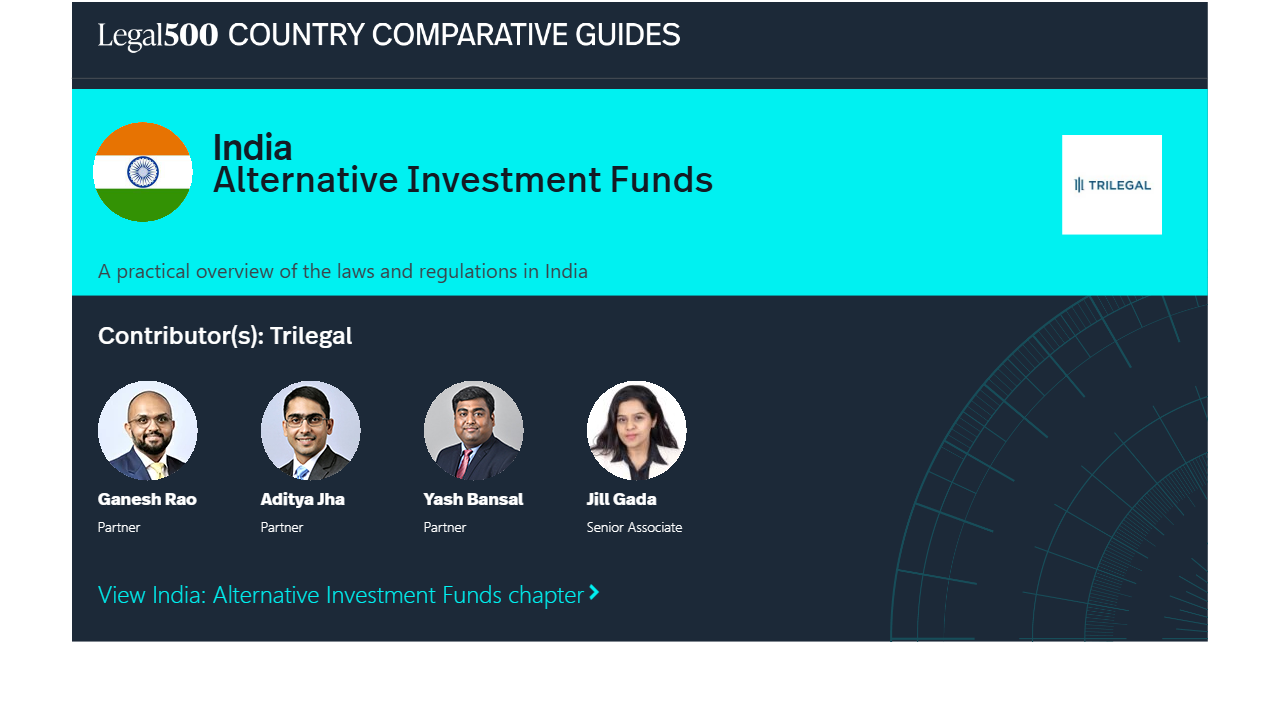 Legal500 COUNTRY COMPARATIVE GUIDES

India
Alternative Investment Funds

TRILEGAL

A practical overview of the laws and regulations in India

Contributor(s): Trilegal

Ganesh Rao
Partner

Aditya Jha
Partner

Yash Bansal
Partner

Jill Gada
Senior Associate

View India: Alternative Investment Funds chapter